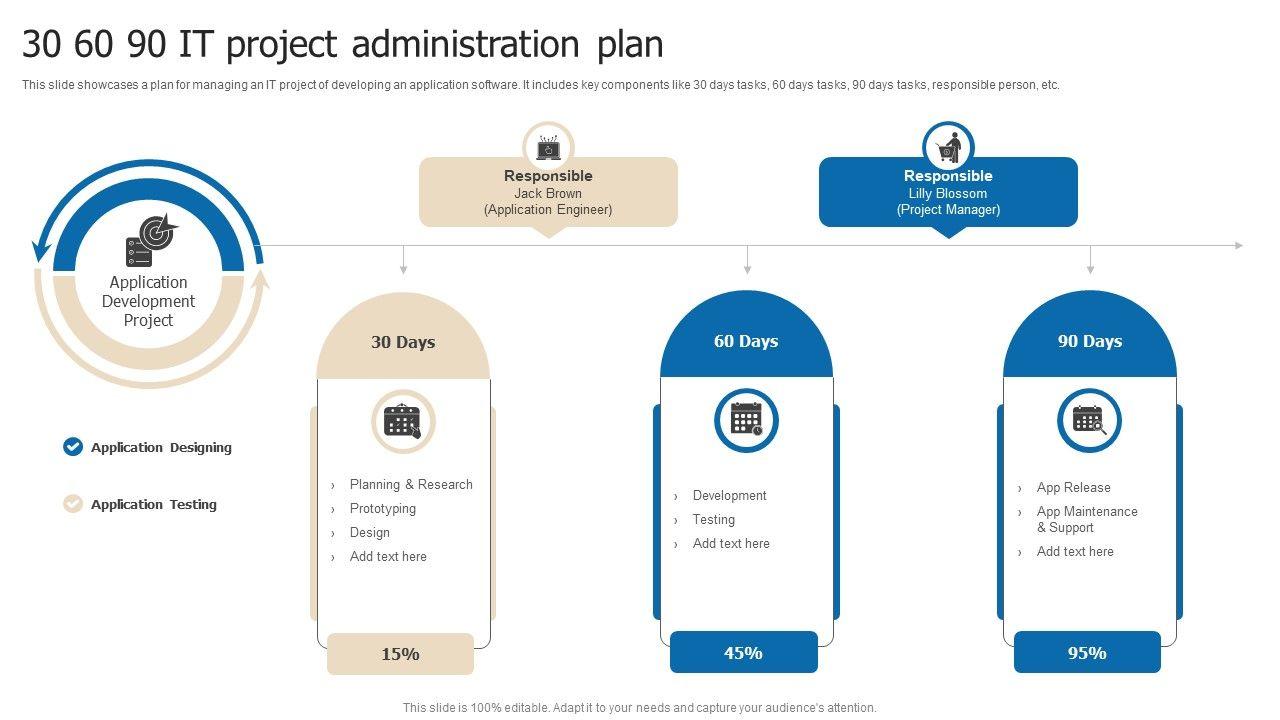 30 60 90 IT project administration plan

This slide showcases a plan for managing an IT project of developing an application software. It includes key components like 30 days tasks, 60 days tasks, 90 days tasks, responsible person, etc.

Responsible
Jack Brown
(Application Engineer)

Responsible
Lilly Blossom
(Project Manager)

Application Development Project

Application Designing

Application Testing

30 Days

› Planning & Research
› Prototyping
› Design
› Add text here

15%

60 Days

› Development
› Testing
› Add text here

45%

90 Days

› App Release
› App Maintenance & Support
› Add text here

95%

This slide is 100% editable. Adapt it to your needs and capture your audience's attention.